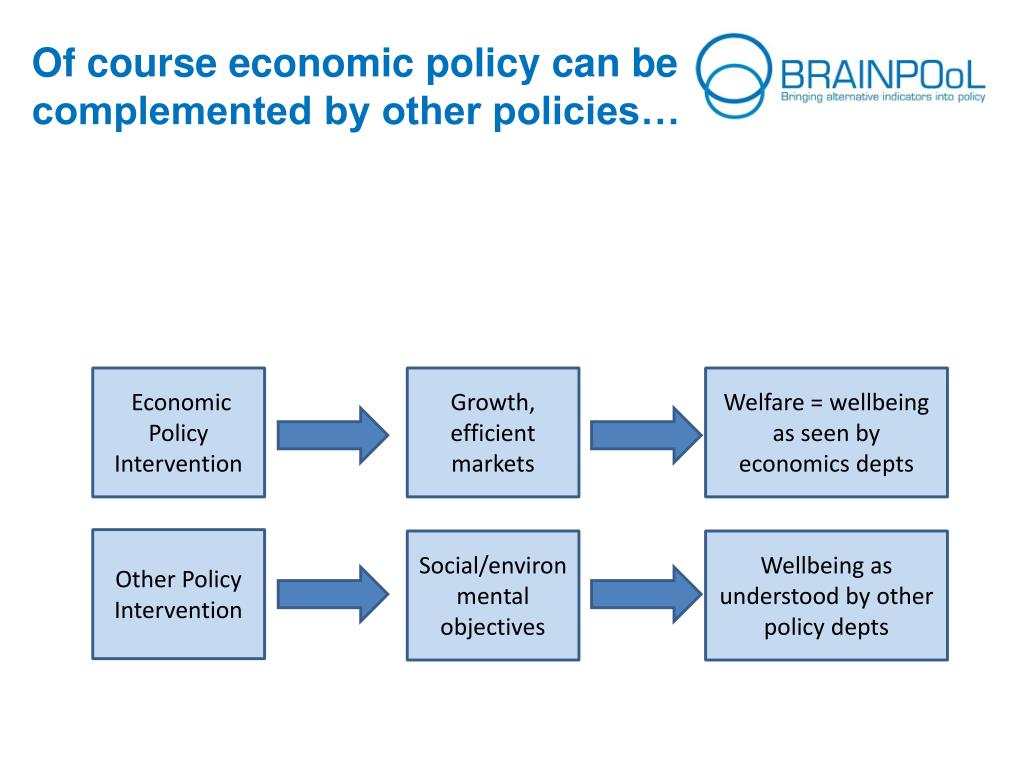 Of course economic policy can be complemented by other policies…

BRAINPOoL
Bringing alternative indicators into policy

Economic Policy Intervention

Growth, efficient markets

Welfare = wellbeing as seen by economics depts

Other Policy Intervention

Social/environmental objectives

Wellbeing as understood by other policy depts